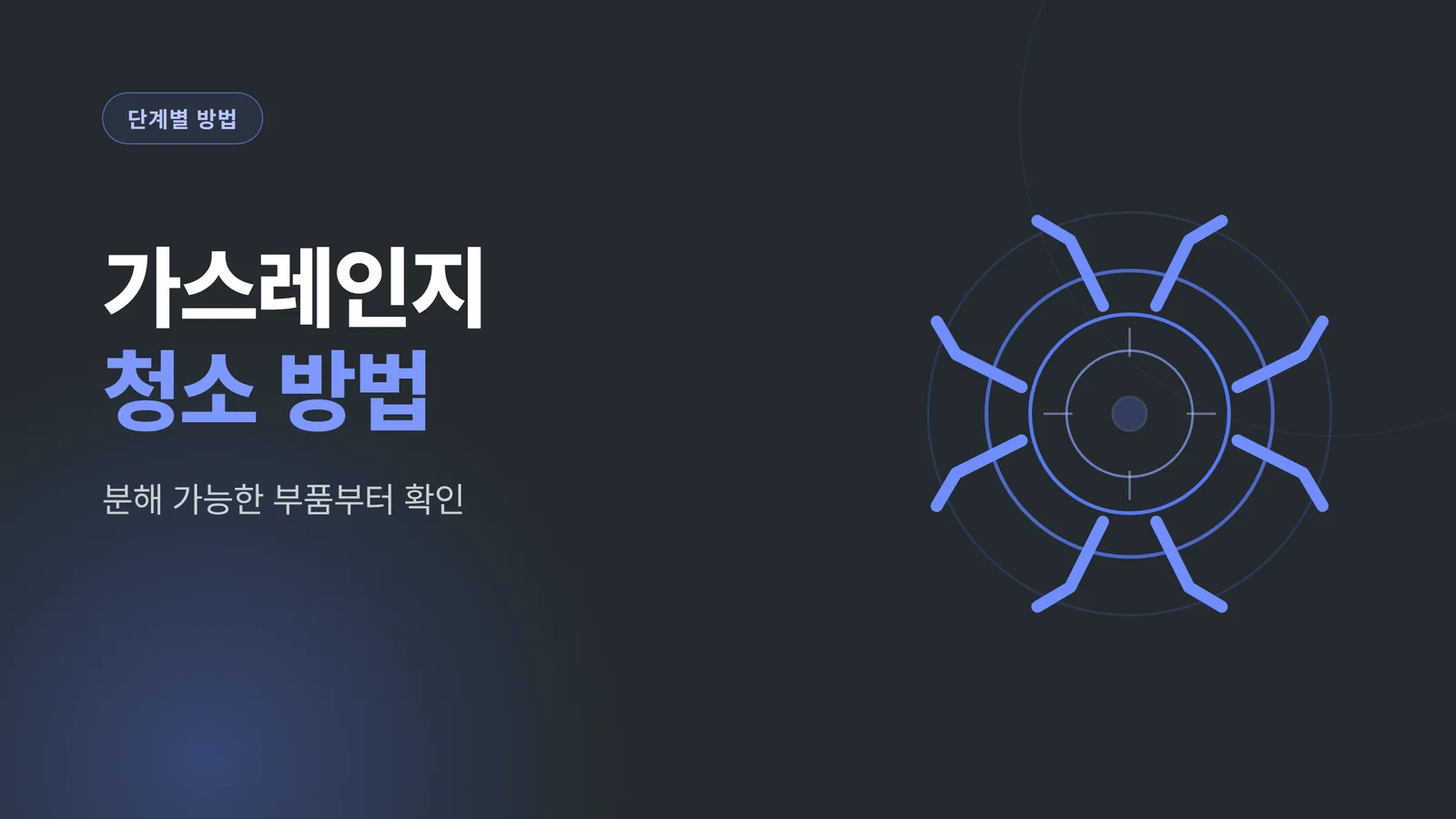 단계별 방법

가스레인지
청소 방법

분해 가능한 부품부터 확인